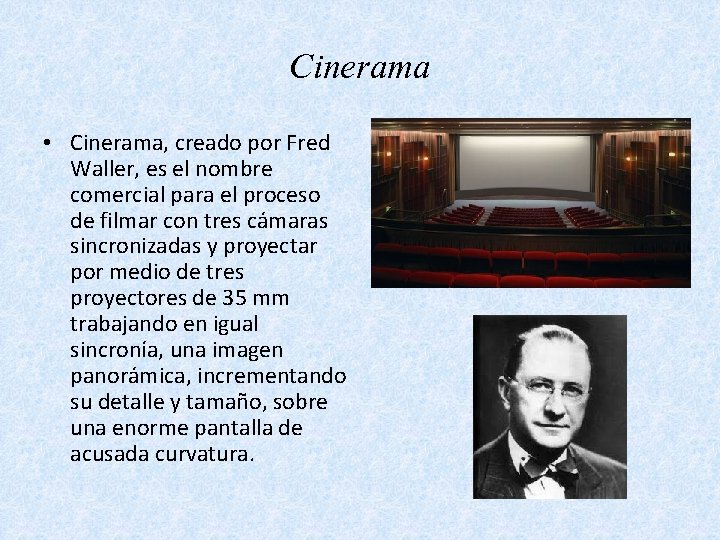 Cinerama

• Cinerama, creado por Fred Waller, es el nombre comercial para el proceso de filmar con tres cámaras sincronizadas y proyectar por medio de tres proyectores de 35 mm trabajando en igual sincronía, una imagen panorámica, incrementando su detalle y tamaño, sobre una enorme pantalla de acusada curvatura.